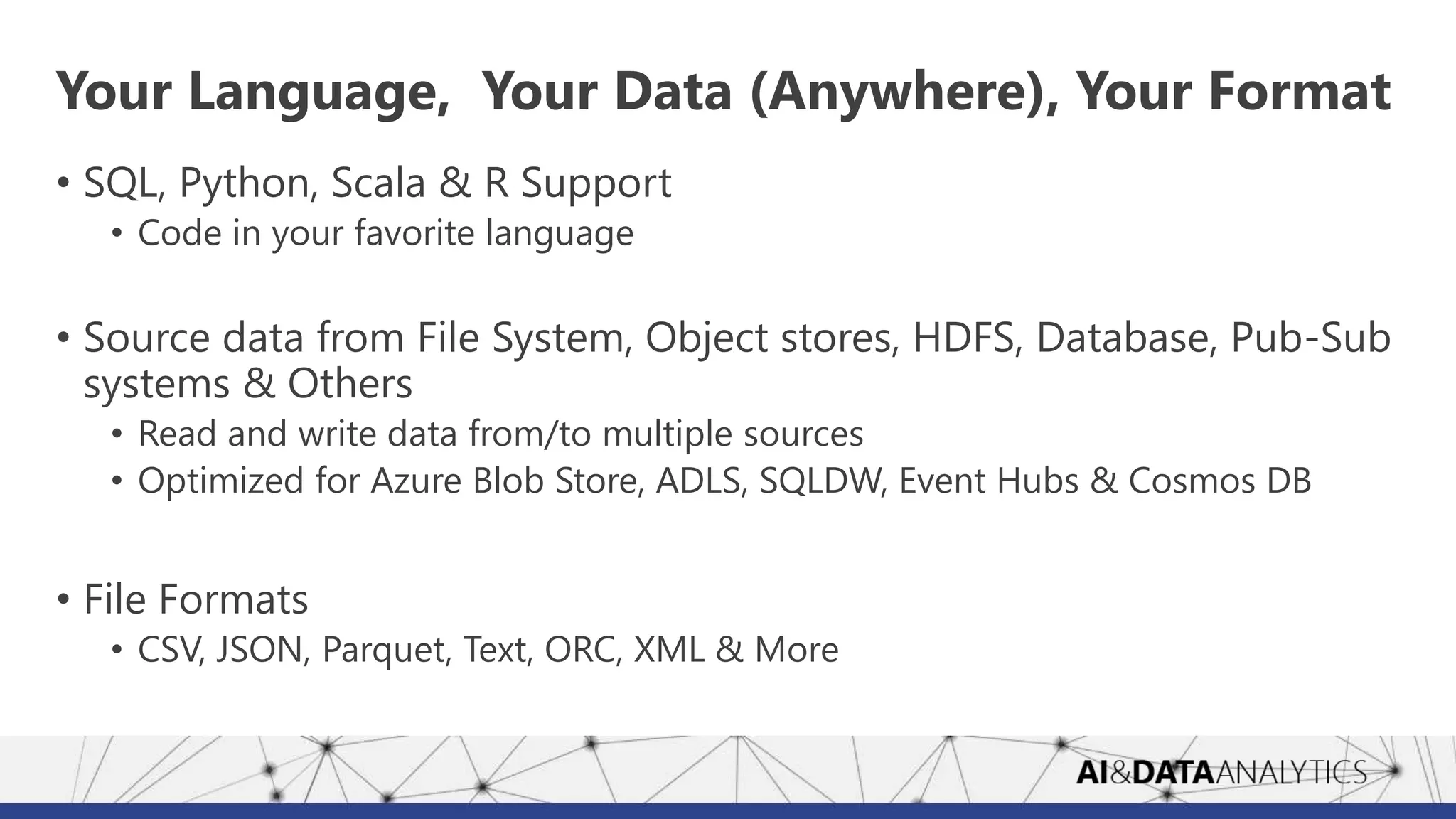 Your Language,  Your Data (Anywhere), Your Format

• SQL, Python, Scala & R Support
  • Code in your favorite language

• Source data from File System, Object stores, HDFS, Database, Pub-Sub systems & Others
  • Read and write data from/to multiple sources
  • Optimized for Azure Blob Store, ADLS, SQLDW, Event Hubs & Cosmos DB

• File Formats
  • CSV, JSON, Parquet, Text, ORC, XML & More

AI&DATAANALYTICS